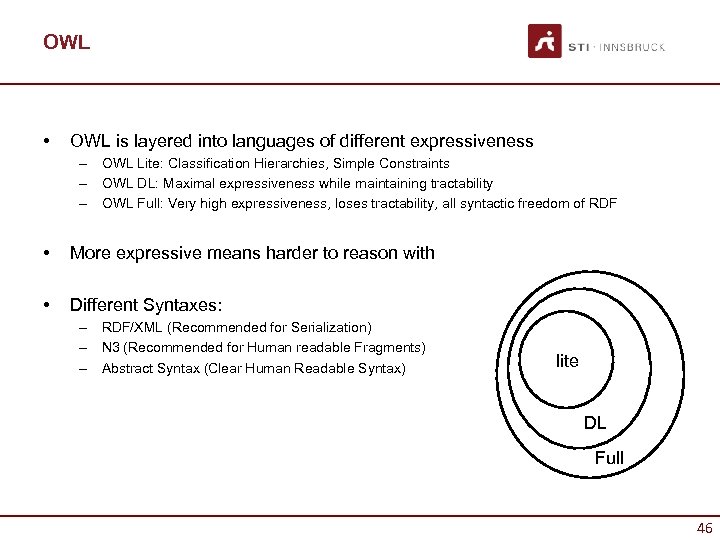 OWL

STI · INNSBRUCK

• OWL is layered into languages of different expressiveness
– OWL Lite: Classification Hierarchies, Simple Constraints
– OWL DL: Maximal expressiveness while maintaining tractability
– OWL Full: Very high expressiveness, loses tractability, all syntactic freedom of RDF

• More expressive means harder to reason with

• Different Syntaxes:
– RDF/XML (Recommended for Serialization)
– N3 (Recommended for Human readable Fragments)
– Abstract Syntax (Clear Human Readable Syntax)

lite
DL
Full

46